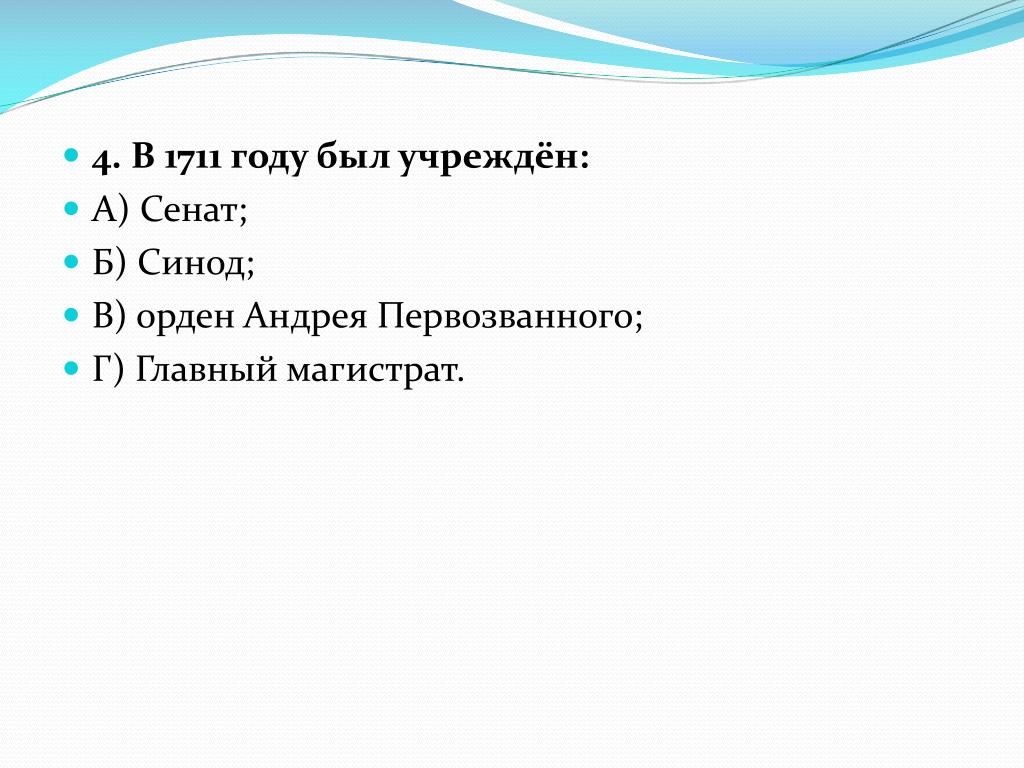 4. В 1711 году был учреждён:
А) Сенат;
Б) Синод;
В) орден Андрея Первозванного;
Г) Главный магистрат.